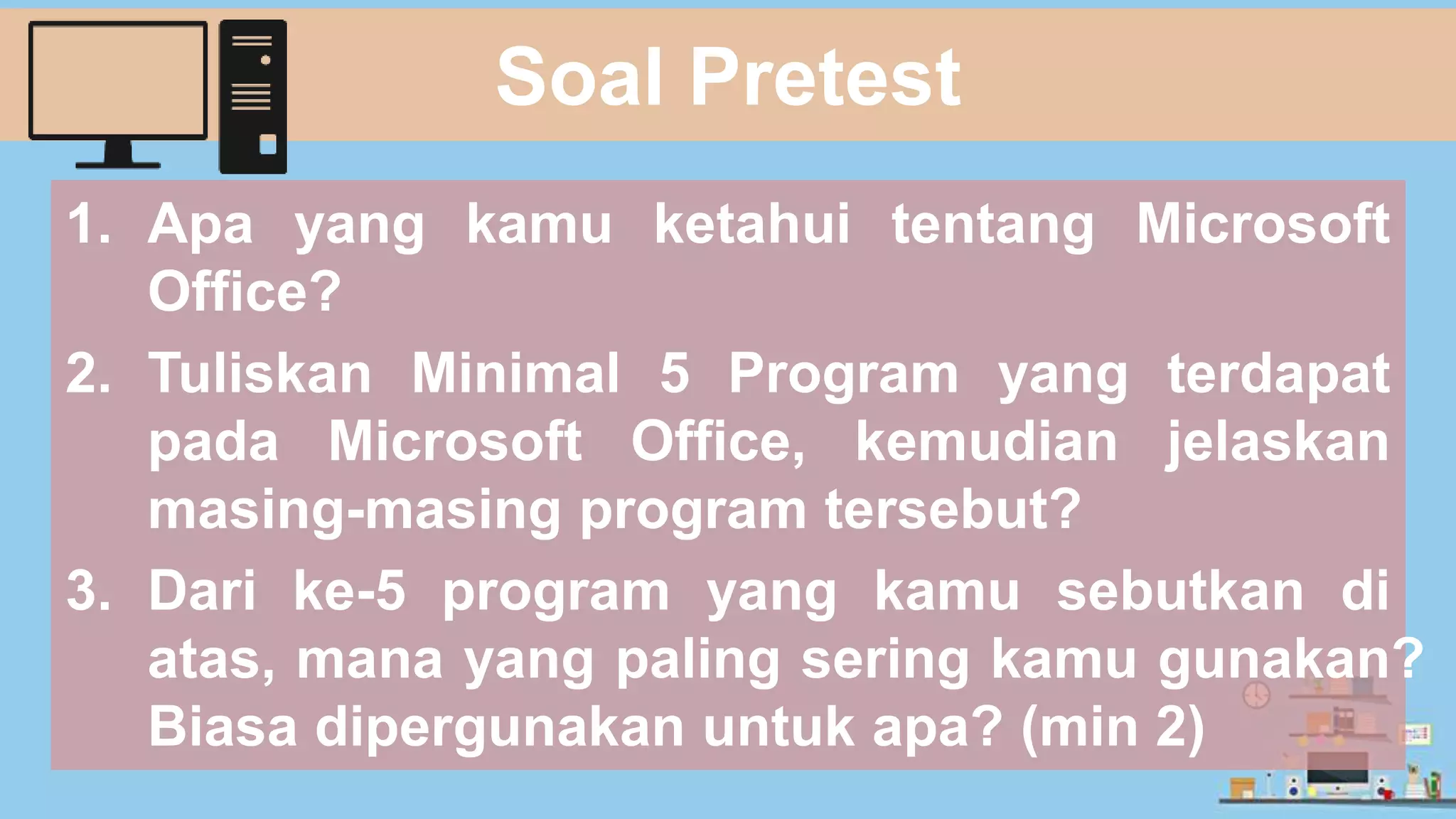 Soal Pretest

1. Apa yang kamu ketahui tentang Microsoft Office?
2. Tuliskan Minimal 5 Program yang terdapat pada Microsoft Office, kemudian jelaskan masing-masing program tersebut?
3. Dari ke-5 program yang kamu sebutkan di atas, mana yang paling sering kamu gunakan? Biasa dipergunakan untuk apa? (min 2)